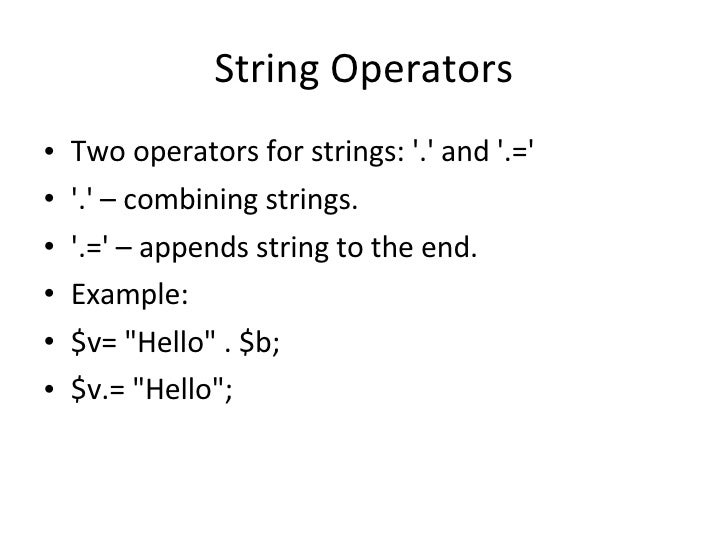 String Operators

• Two operators for strings: '.' and '.='
• '.' – combining strings.
• '.=' – appends string to the end.
• Example:
• \$v= "Hello" . \$b;
• \$v.= "Hello";